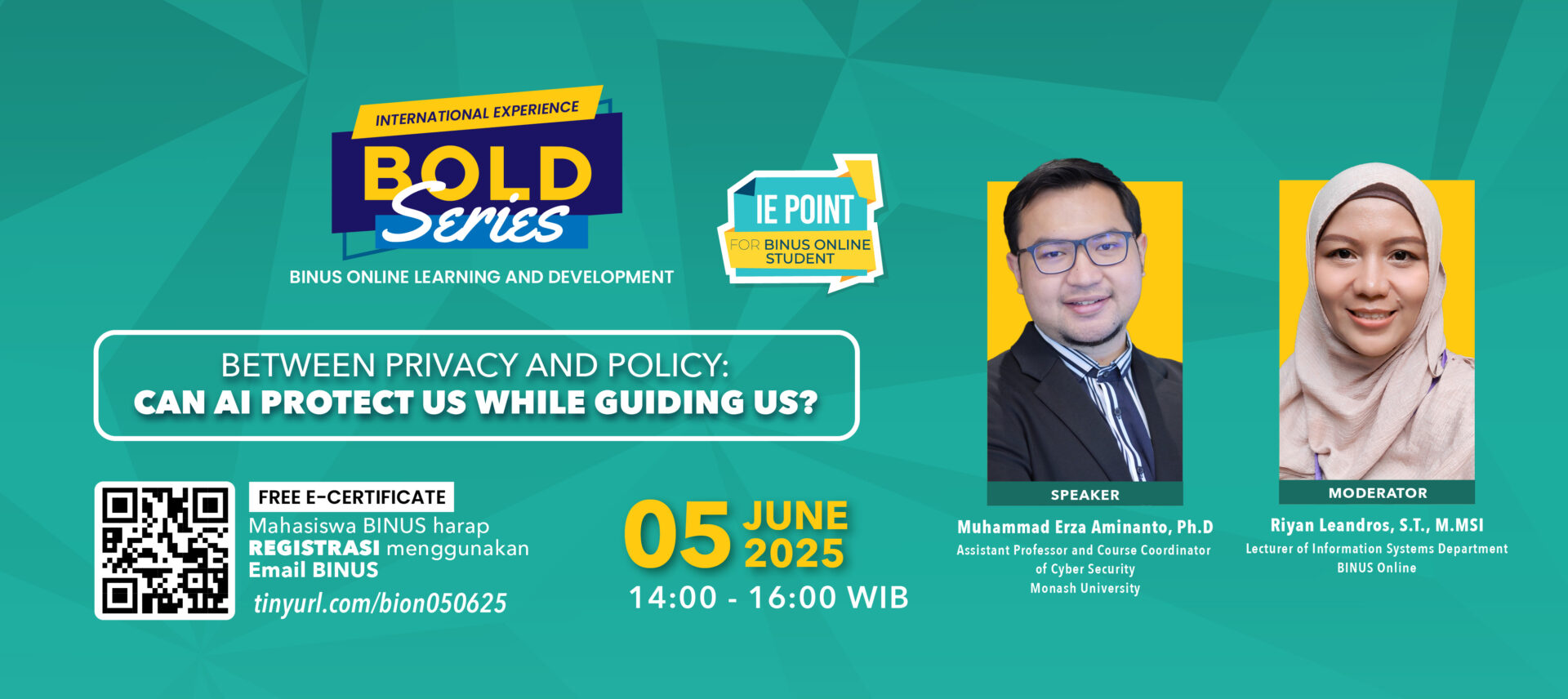 INTERNATIONAL EXPERIENCE
BOLD Series
BINUS ONLINE LEARNING AND DEVELOPMENT

IE POINT
FOR BINUS ONLINE STUDENT

BETWEEN PRIVACY AND POLICY:
CAN AI PROTECT US WHILE GUIDING US?

FREE E-CERTIFICATE
Mahasiswa BINUS harap REGISTRASI menggunakan Email BINUS
tinyurl.com/bion050625

05 JUNE 2025
14:00 - 16:00 WIB

SPEAKER
Muhammad Erza Aminanto, Ph.D
Assistant Professor and Course Coordinator of Cyber Security
Monash University

MODERATOR
Riyan Leandros, S.T., M.MSI
Lecturer of Information Systems Department
BINUS Online